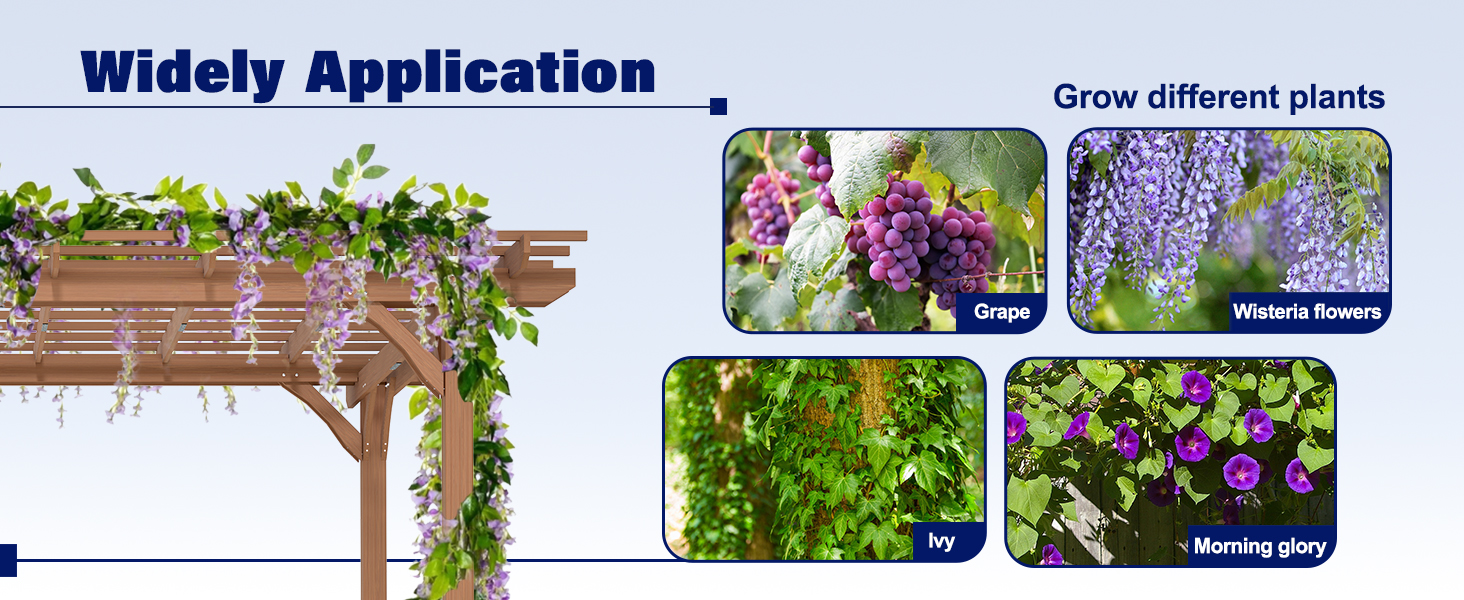 Widely Application

Grow different plants

Grape

Wisteria flowers

Ivy

Morning glory